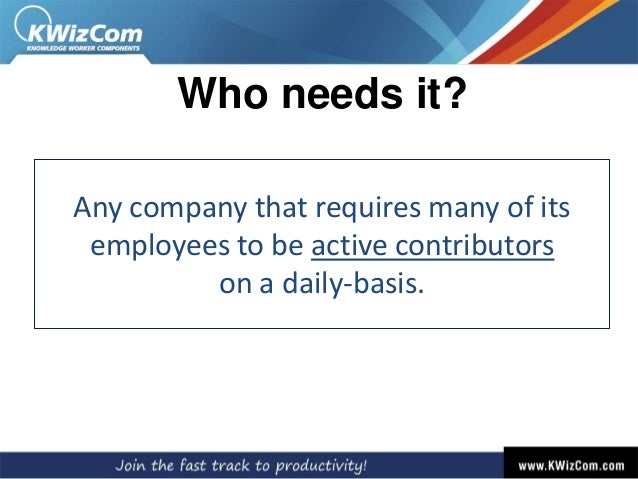 KWizCom
KNOWLEDGE WORKER COMPONENTS

Who needs it?

Any company that requires many of its employees to be active contributors on a daily-basis.

Join the fast track to productivity!

www.KWizCom.com